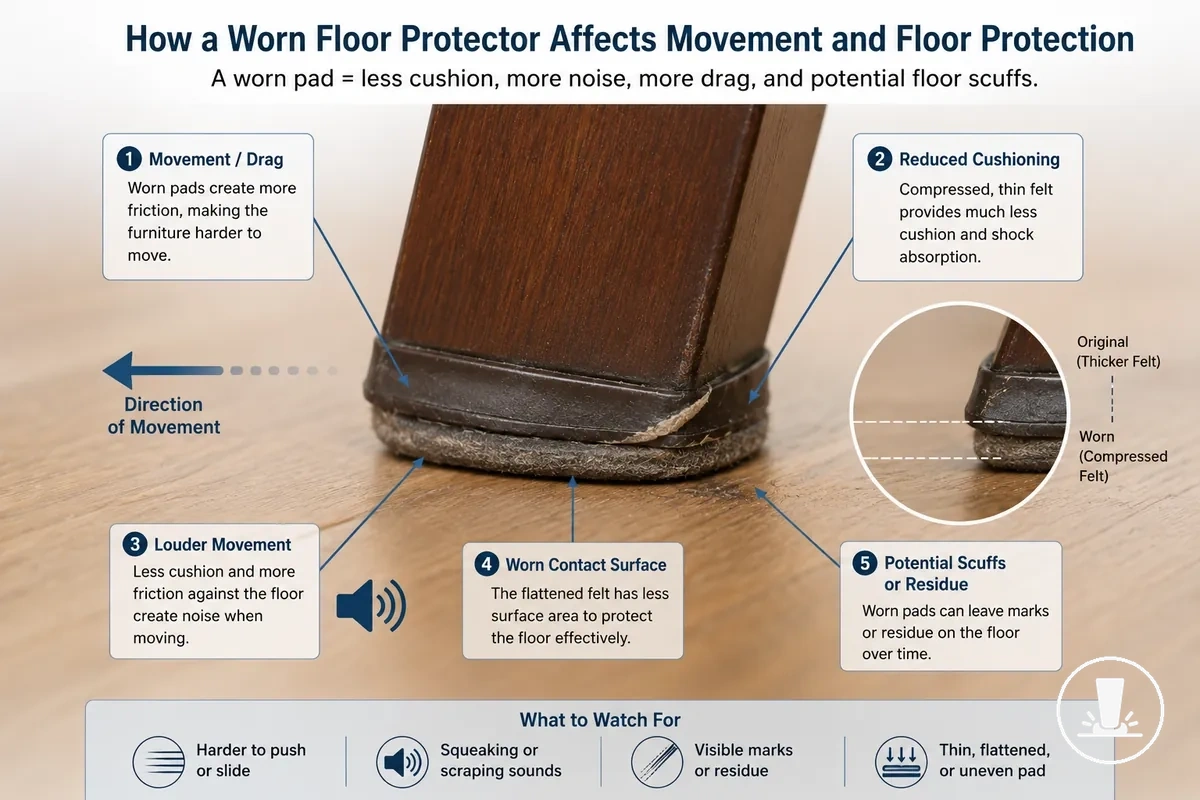 How a Worn Floor Protector Affects Movement and Floor Protection

A worn pad = less cushion, more noise, more drag, and potential floor scuffs.

1 Movement / Drag
Worn pads create more friction, making the furniture harder to move.

2 Reduced Cushioning
Compressed, thin felt provides much less cushion and shock absorption.

Direction of Movement

Original (Thicker Felt)

Worn (Compressed Felt)

3 Louder Movement
Less cushion and more friction against the floor create noise when moving.

4 Worn Contact Surface
The flattened felt has less surface area to protect the floor effectively.

5 Potential Scuffs or Residue
Worn pads can leave marks or residue on the floor over time.

What to Watch For

Harder to push or slide

Squeaking or scraping sounds

Visible marks or residue

Thin, flattened, or uneven pad